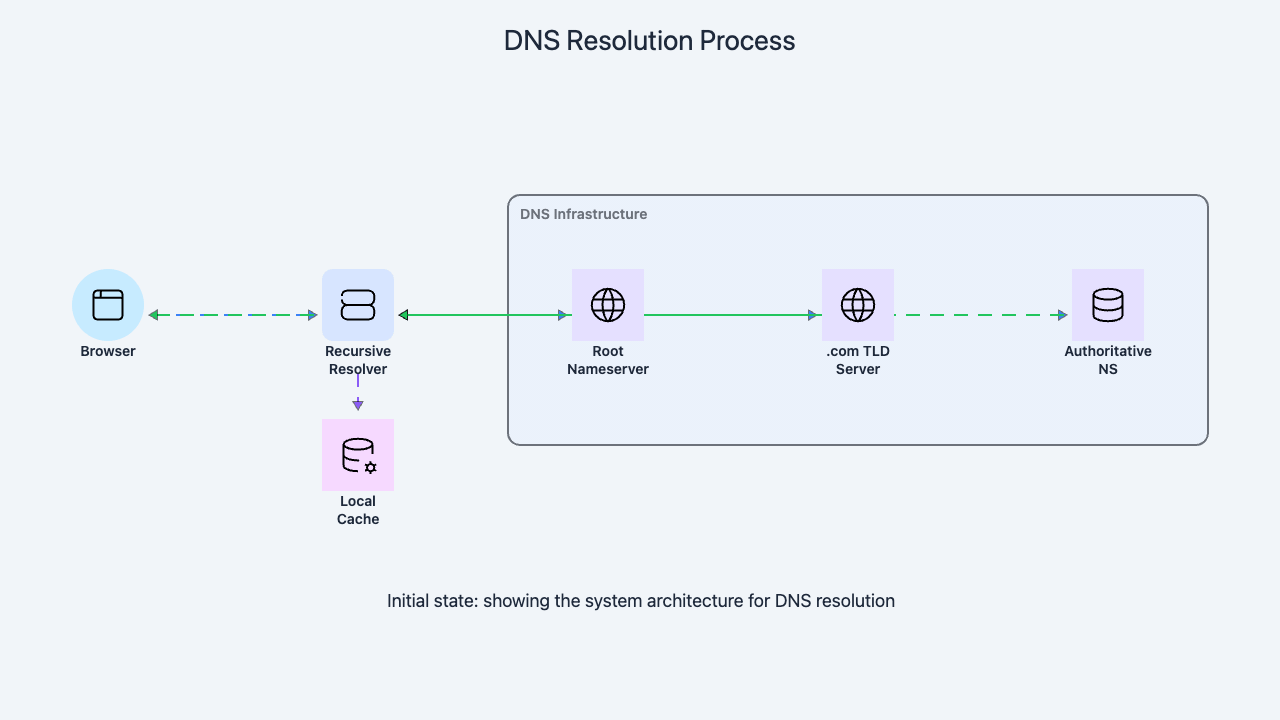 DNS Resolution Process

DNS Infrastructure

Browser

Recursive Resolver

Root Nameserver

.com TLD Server

Authoritative NS

Local Cache

Initial state: showing the system architecture for DNS resolution